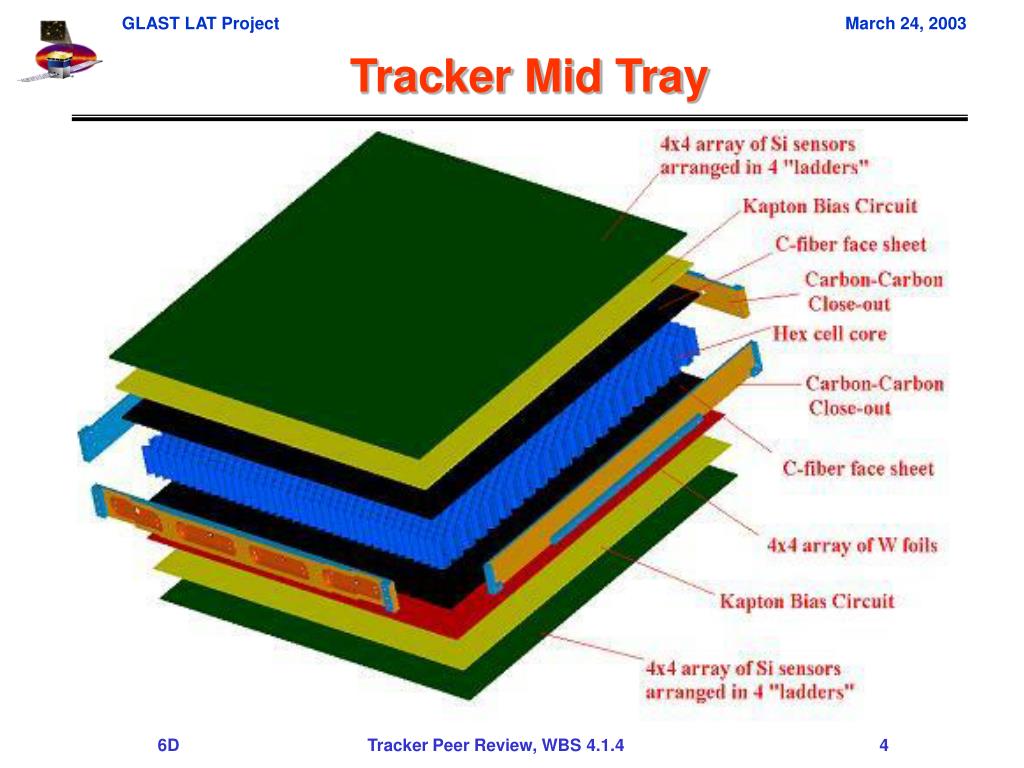 GLAST LAT Project

March 24, 2003

Tracker Mid Tray

4x4 array of Si sensors arranged in 4 "ladders"

Kapton Bias Circuit

C-fiber face sheet

Carbon-Carbon Close-out

Hex cell core

Carbon-Carbon Close-out

C-fiber face sheet

4x4 array of W foils

Kapton Bias Circuit

4x4 array of Si sensors arranged in 4 "ladders"

6D

Tracker Peer Review, WBS 4.1.4

4